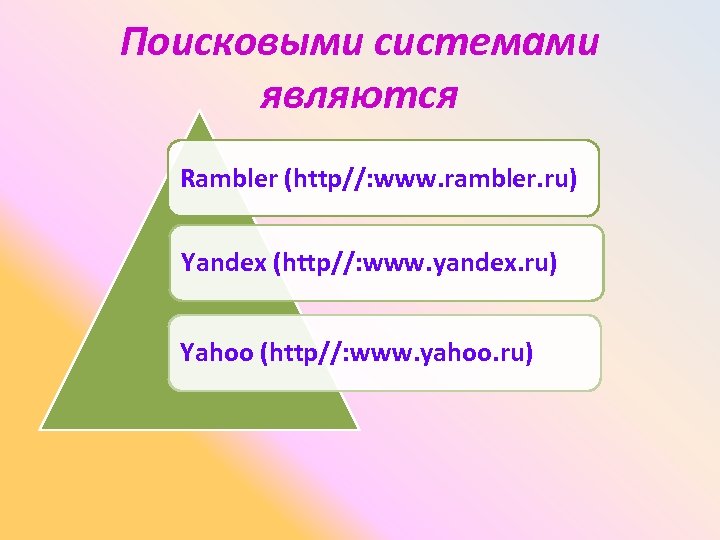 Поисковыми системами являются

Rambler (http//:www.rambler.ru)

Yandex (http//:www.yandex.ru)

Yahoo (http//:www.yahoo.ru)